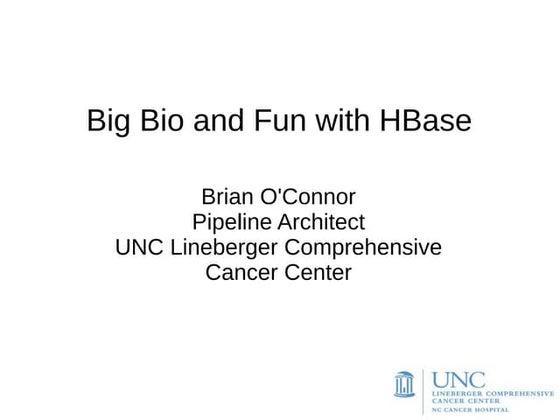 Big Bio and Fun with HBase

Brian O'Connor
Pipeline Architect
UNC Lineberger Comprehensive
Cancer Center

UNC
LINEBERGER COMPREHENSIVE
CANCER CENTER
NC CANCER HOSPITAL